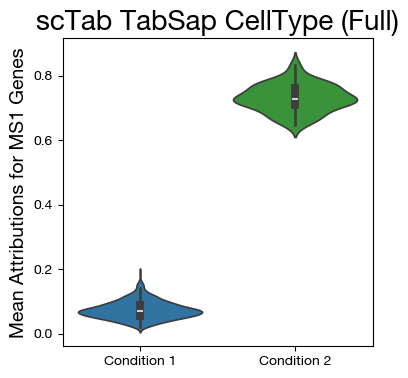 scTab TabSap CellType (Full)

Mean Attributions for MS1 Genes

0.8
0.6
0.4
0.2
0.0

Condition 1
Condition 2